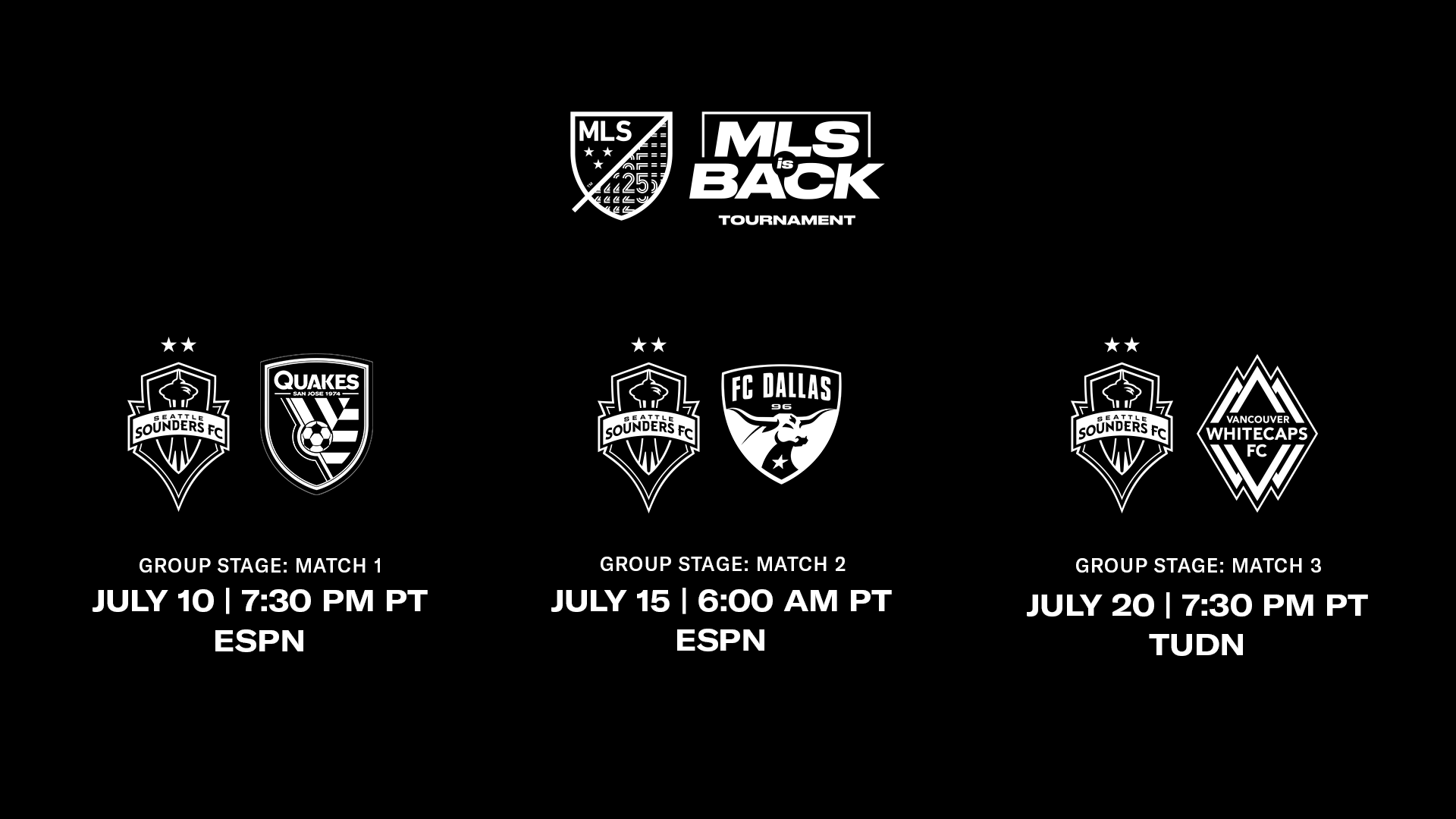 MLS 25

MLS is BACK TOURNAMENT

SEATTLE SOUNDERS FC

QUAKES SAN JOSE 1974

GROUP STAGE: MATCH 1
JULY 10 | 7:30 PM PT
ESPN

SEATTLE SOUNDERS FC

FC DALLAS 96

GROUP STAGE: MATCH 2
JULY 15 | 6:00 AM PT
ESPN

SEATTLE SOUNDERS FC

VANCOUVER WHITECAPS FC

GROUP STAGE: MATCH 3
JULY 20 | 7:30 PM PT
TUDN